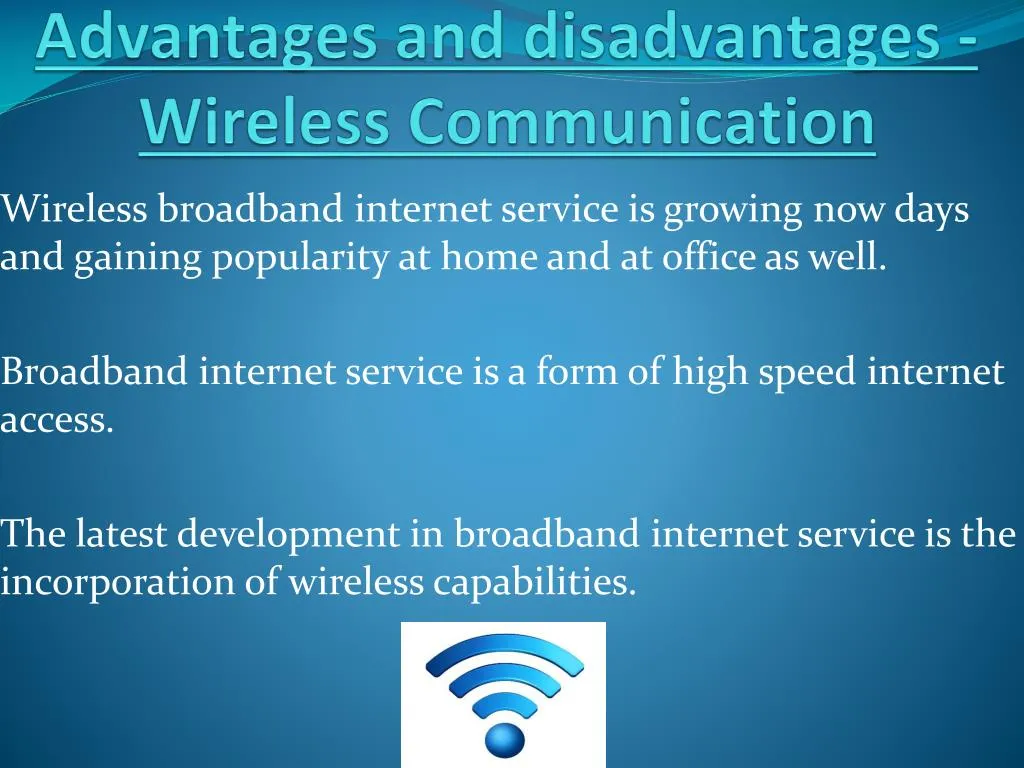 Advantages and disadvantages - Wireless Communication

Wireless broadband internet service is growing now days and gaining popularity at home and at office as well.

Broadband internet service is a form of high speed internet access.

The latest development in broadband internet service is the incorporation of wireless capabilities.